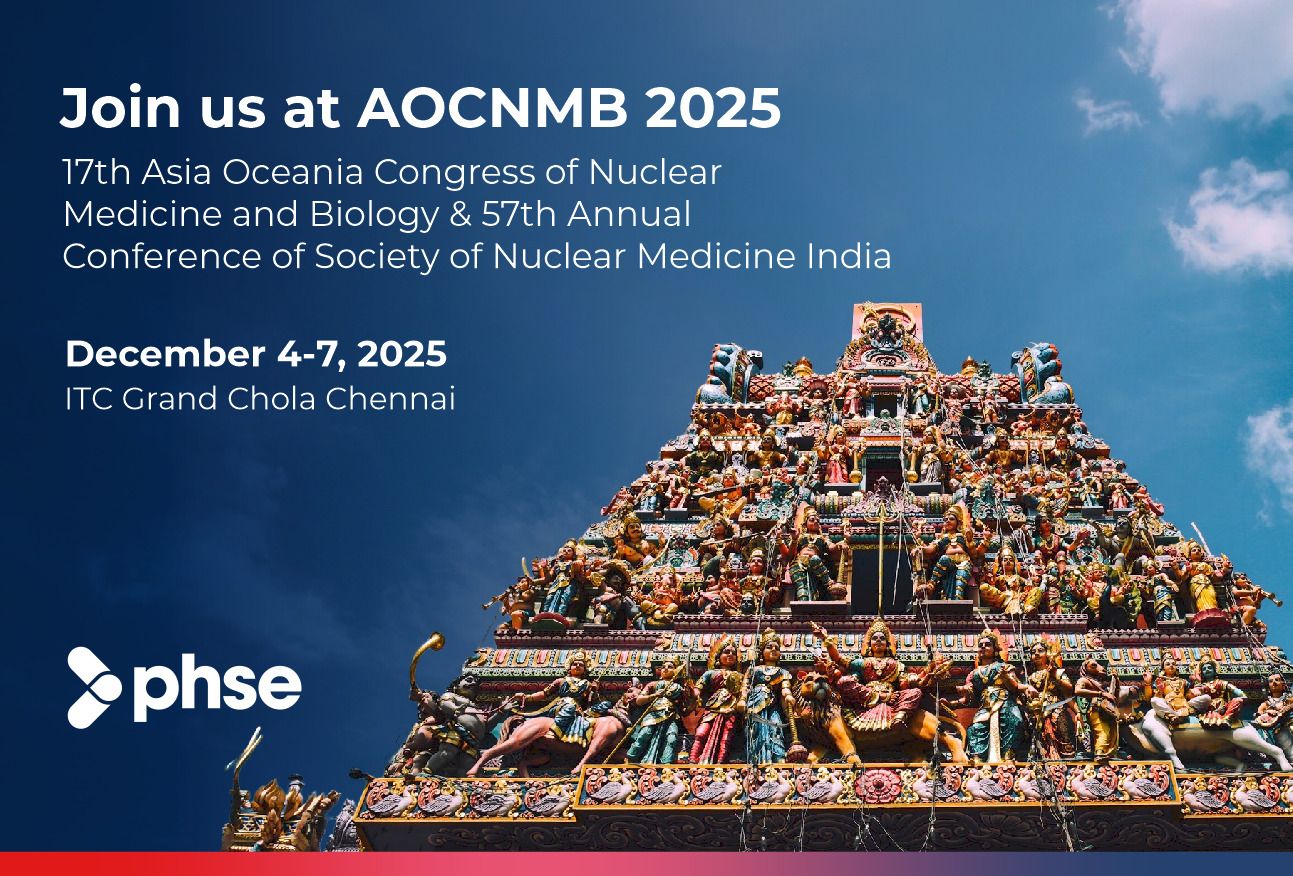 Join us at AOCNMB 2025

17th Asia Oceania Congress of Nuclear Medicine and Biology & 57th Annual Conference of Society of Nuclear Medicine India

December 4-7, 2025
ITC Grand Chola Chennai

phse